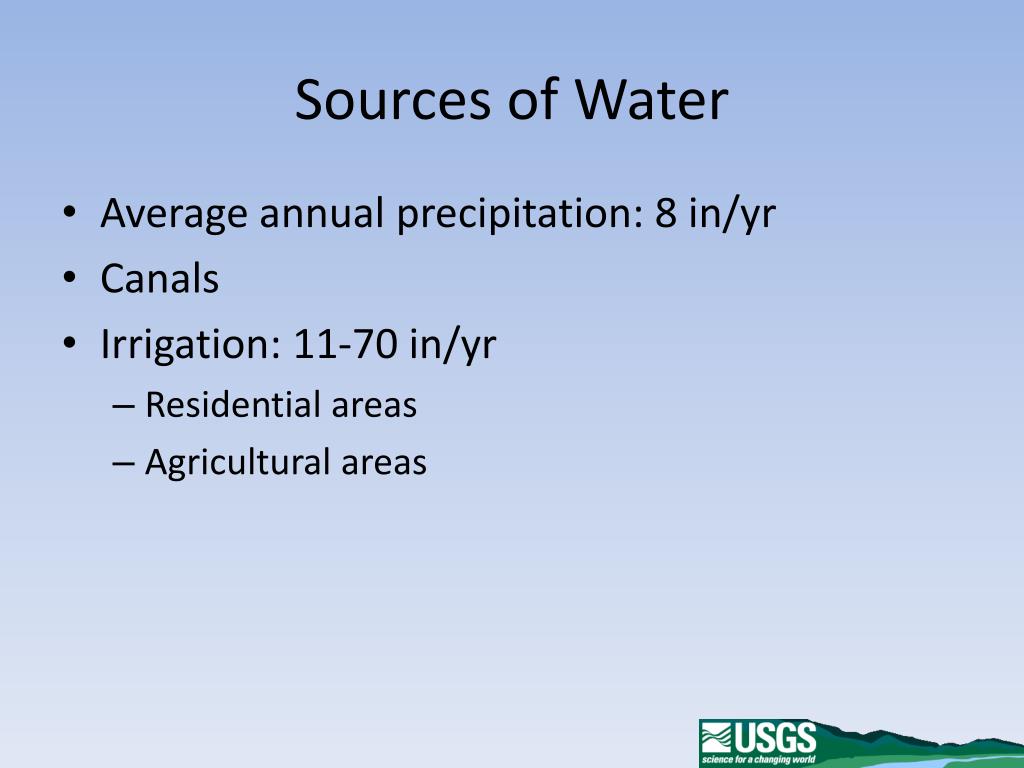 Sources of Water

• Average annual precipitation: 8 in/yr
• Canals
• Irrigation: 11-70 in/yr
– Residential areas
– Agricultural areas

USGS
science for a changing world